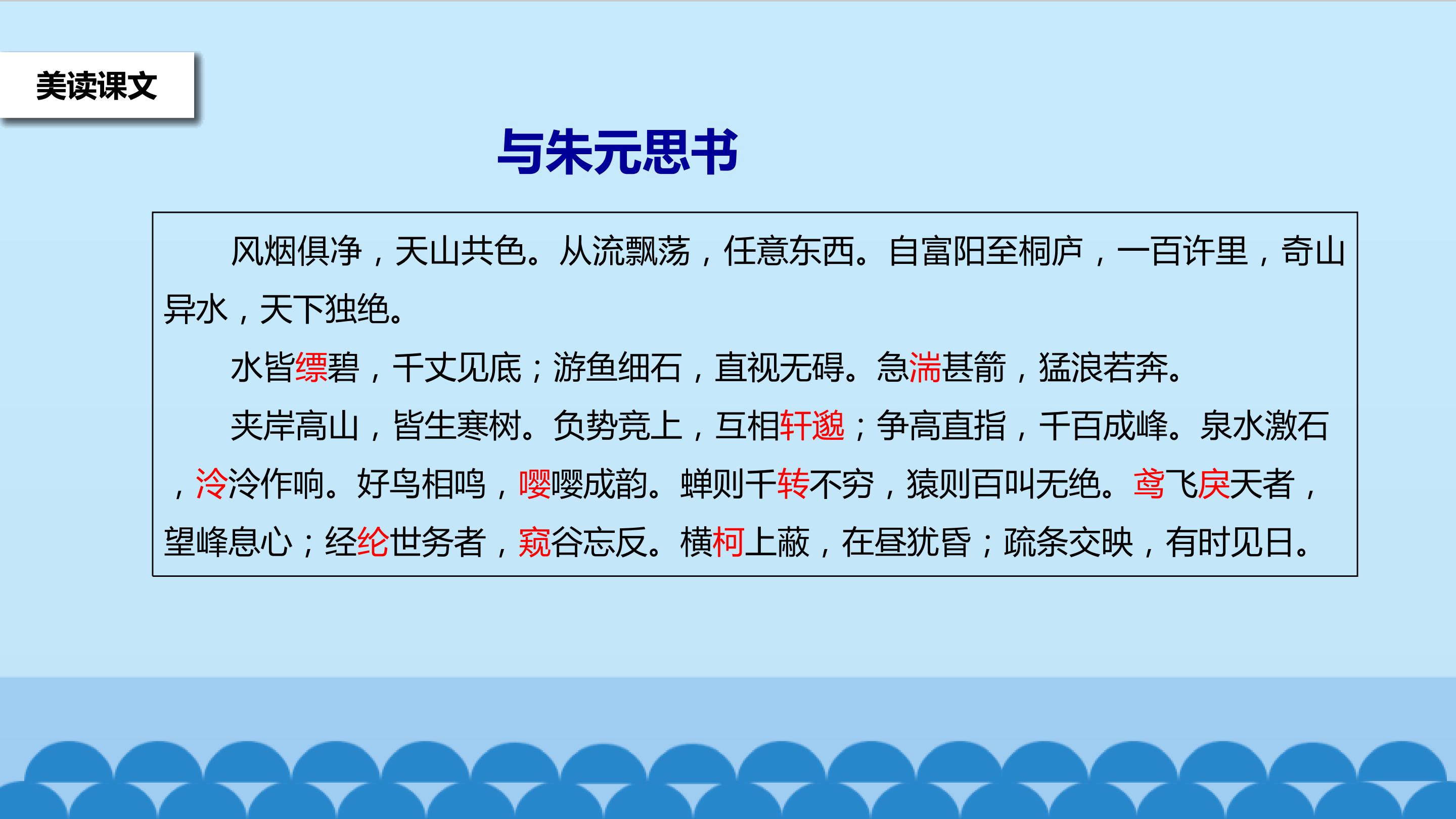 美读课文

与朱元思书

风烟俱净，天山共色。从流飘荡，任意东西。自富阳至桐庐，一百许里，奇山异水，天下独绝。

水皆缥碧，千丈见底；游鱼细石，直视无碍。急湍甚箭，猛浪若奔。

夹岸高山，皆生寒树。负势竞上，互相轩邈；争高直指，千百成峰。泉水激石，泠泠作响。好鸟相鸣，嘤嘤成韵。蝉则千转不穷，猿则百叫无绝。鸢飞戾天者，望峰息心；经纶世务者，窥谷忘反。横柯上蔽，在昼犹昏；疏条交映，有时见日。